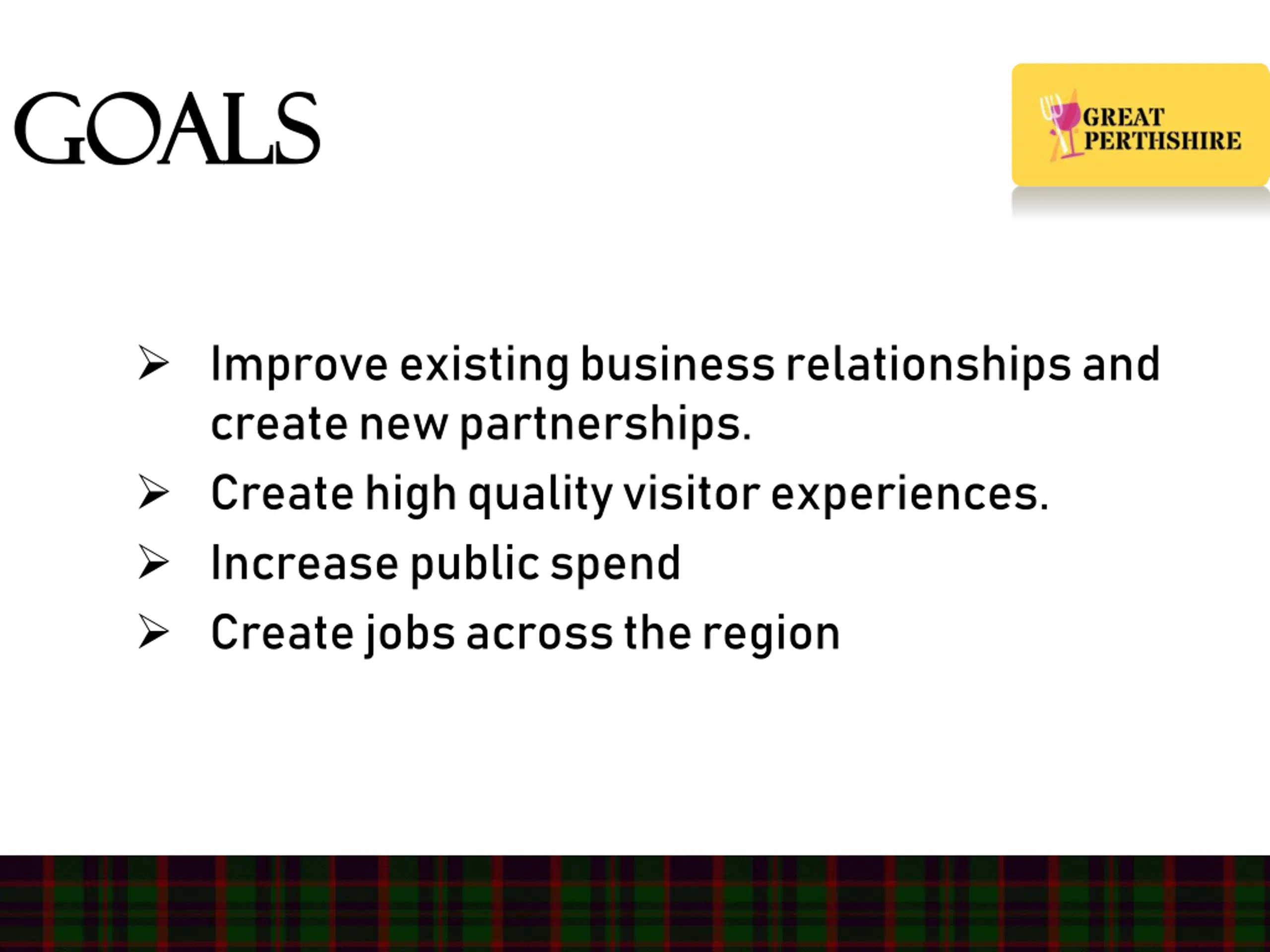 GOALS

GREAT PERTHSHIRE

➢ Improve existing business relationships and create new partnerships.
➢ Create high quality visitor experiences.
➢ Increase public spend
➢ Create jobs across the region